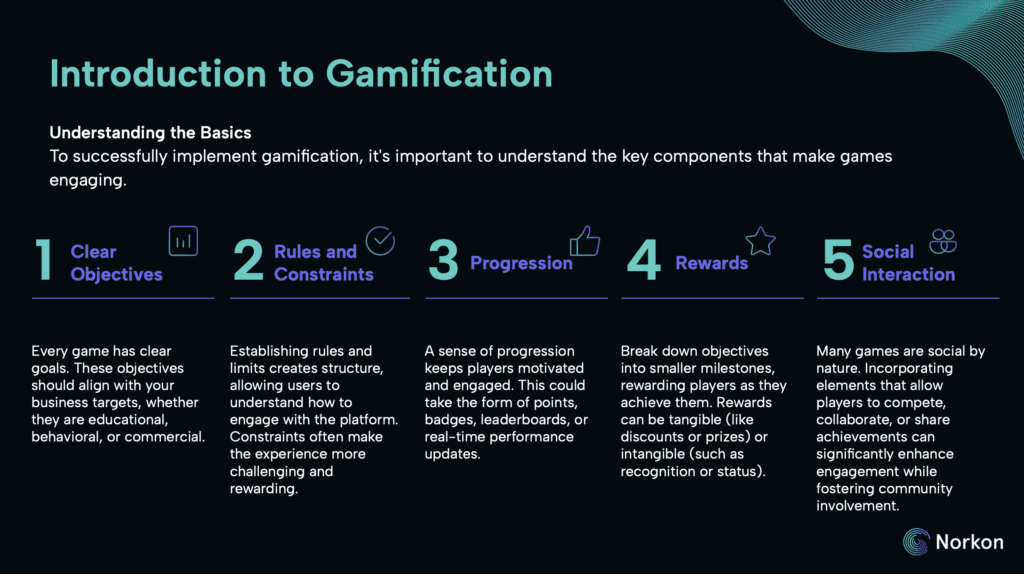 Introduction to Gamification

Understanding the Basics
To successfully implement gamification, it's important to understand the key components that make games engaging.

1 Clear Objectives

Every game has clear goals. These objectives should align with your business targets, whether they are educational, behavioral, or commercial.

2 Rules and Constraints

Establishing rules and limits creates structure, allowing users to understand how to engage with the platform. Constraints often make the experience more challenging and rewarding.

3 Progression

A sense of progression keeps players motivated and engaged. This could take the form of points, badges, leaderboards, or real-time performance updates.

4 Rewards

Break down objectives into smaller milestones, rewarding players as they achieve them. Rewards can be tangible (like discounts or prizes) or intangible (such as recognition or status).

5 Social Interaction

Many games are social by nature. Incorporating elements that allow players to compete, collaborate, or share achievements can significantly enhance engagement while fostering community involvement.

Norkon